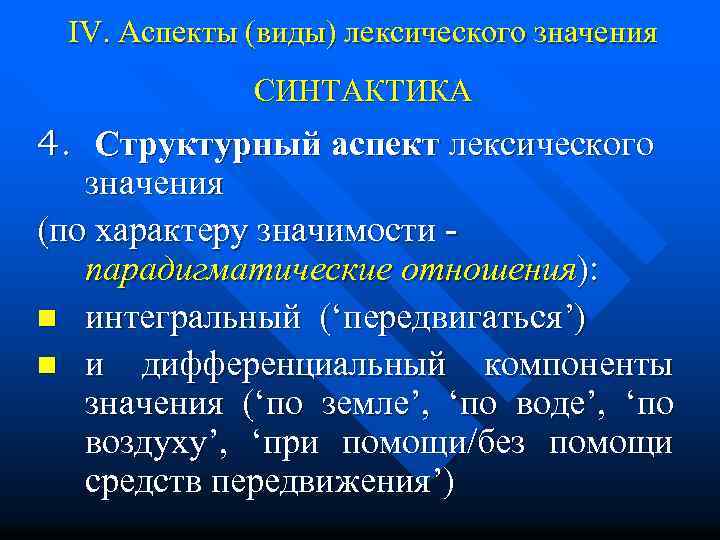 IV. Аспекты (виды) лексического значения

СИНТАКТИКА

4. Структурный аспект лексического значения

(по характеру значимости - парадигматические отношения):

■ интегральный (‘передвигаться’)

■ и дифференциальный компоненты значения (‘по земле’, ‘по воде’, ‘по воздуху’, ‘при помощи/без помощи средств передвижения’)